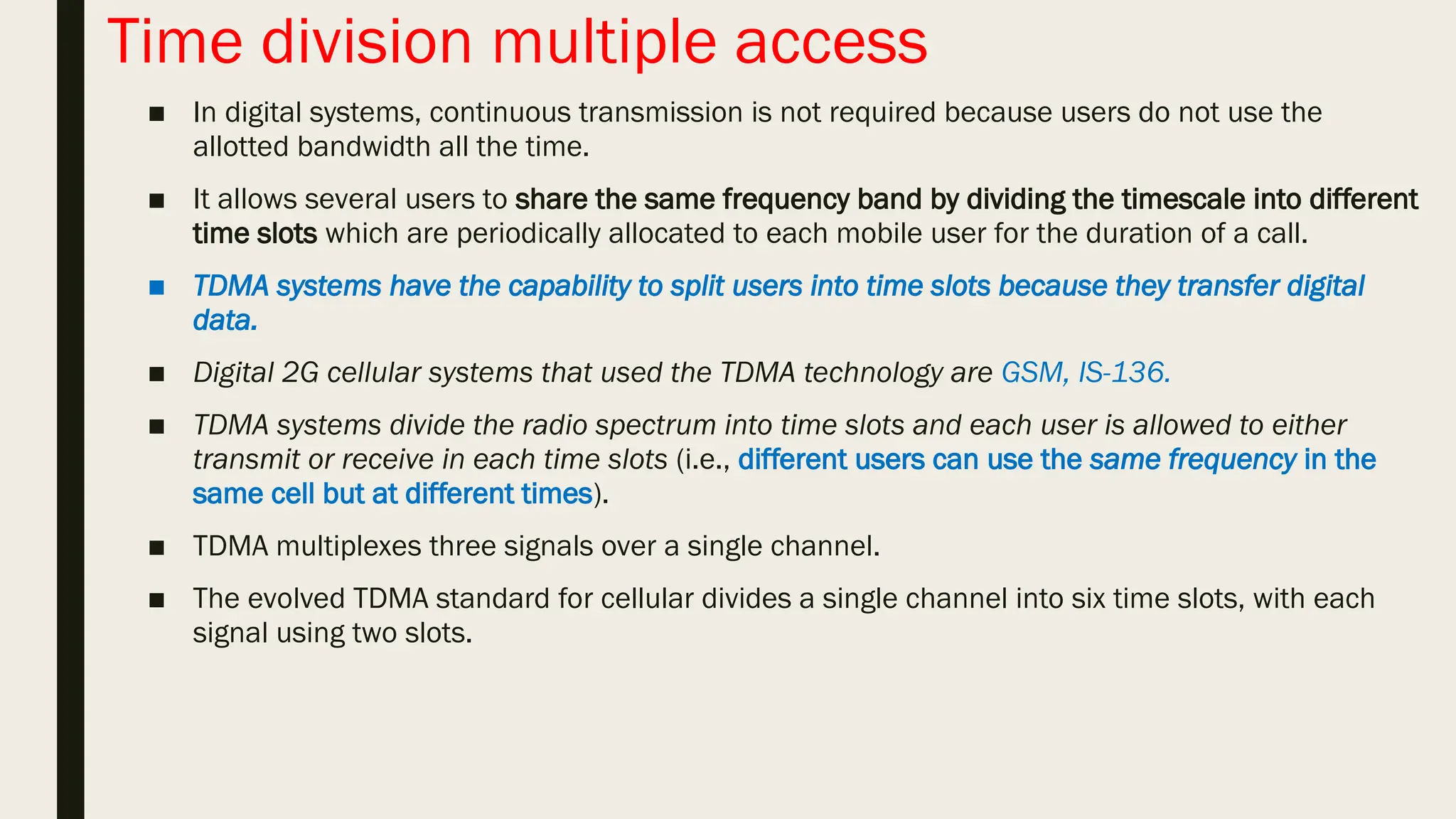 Time division multiple access

■ In digital systems, continuous transmission is not required because users do not use the allotted bandwidth all the time.

■ It allows several users to share the same frequency band by dividing the timescale into different time slots which are periodically allocated to each mobile user for the duration of a call.

■ TDMA systems have the capability to split users into time slots because they transfer digital data.

■ Digital 2G cellular systems that used the TDMA technology are GSM, IS-136.

■ TDMA systems divide the radio spectrum into time slots and each user is allowed to either transmit or receive in each time slots (i.e., different users can use the same frequency in the same cell but at different times).

■ TDMA multiplexes three signals over a single channel.

■ The evolved TDMA standard for cellular divides a single channel into six time slots, with each signal using two slots.